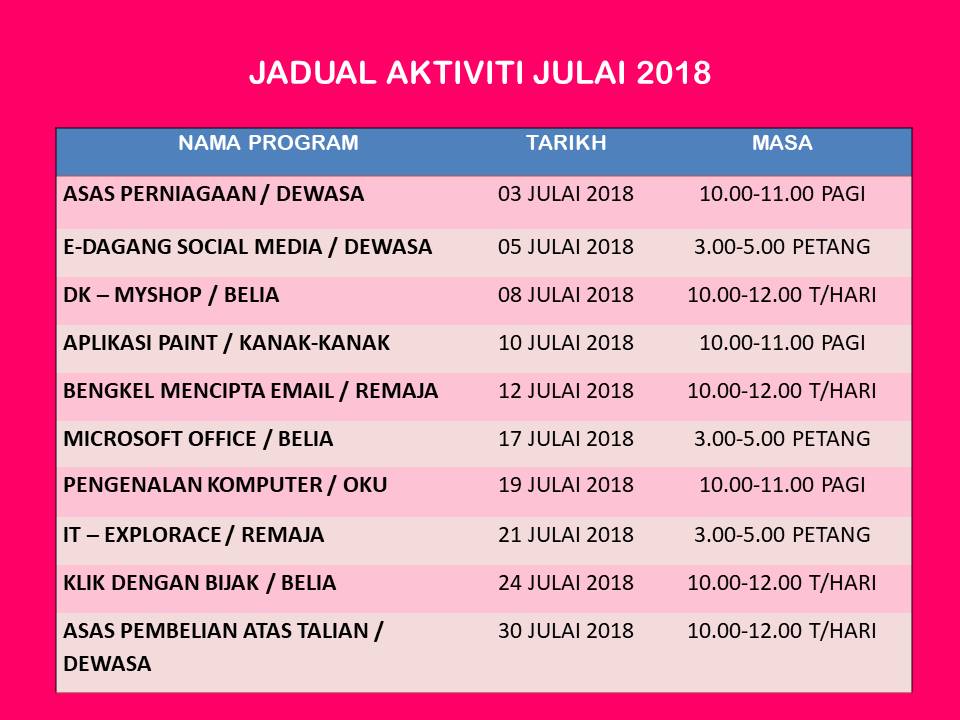 JADUAL AKTIVITI JULAI 2018

| NAMA PROGRAM | TARIKH | MASA |
|---|---|---|
| ASAS PERNIAGAAN / DEWASA | 03 JULAI 2018 | 10.00-11.00 PAGI |
| E-DAGANG SOCIAL MEDIA / DEWASA | 05 JULAI 2018 | 3.00-5.00 PETANG |
| DK – MYSHOP / BELIA | 08 JULAI 2018 | 10.00-12.00 T/HARI |
| APLIKASI PAINT / KANAK-KANAK | 10 JULAI 2018 | 10.00-11.00 PAGI |
| BENGKEL MENCIPTA EMAIL / REMAJA | 12 JULAI 2018 | 10.00-12.00 T/HARI |
| MICROSOFT OFFICE / BELIA | 17 JULAI 2018 | 3.00-5.00 PETANG |
| PENGENALAN KOMPUTER / OKU | 19 JULAI 2018 | 10.00-11.00 PAGI |
| IT – EXPLORACE / REMAJA | 21 JULAI 2018 | 3.00-5.00 PETANG |
| KLIK DENGAN BIJAK / BELIA | 24 JULAI 2018 | 10.00-12.00 T/HARI |
| ASAS PEMBELIAN ATAS TALIAN / DEWASA | 30 JULAI 2018 | 10.00-12.00 T/HARI |